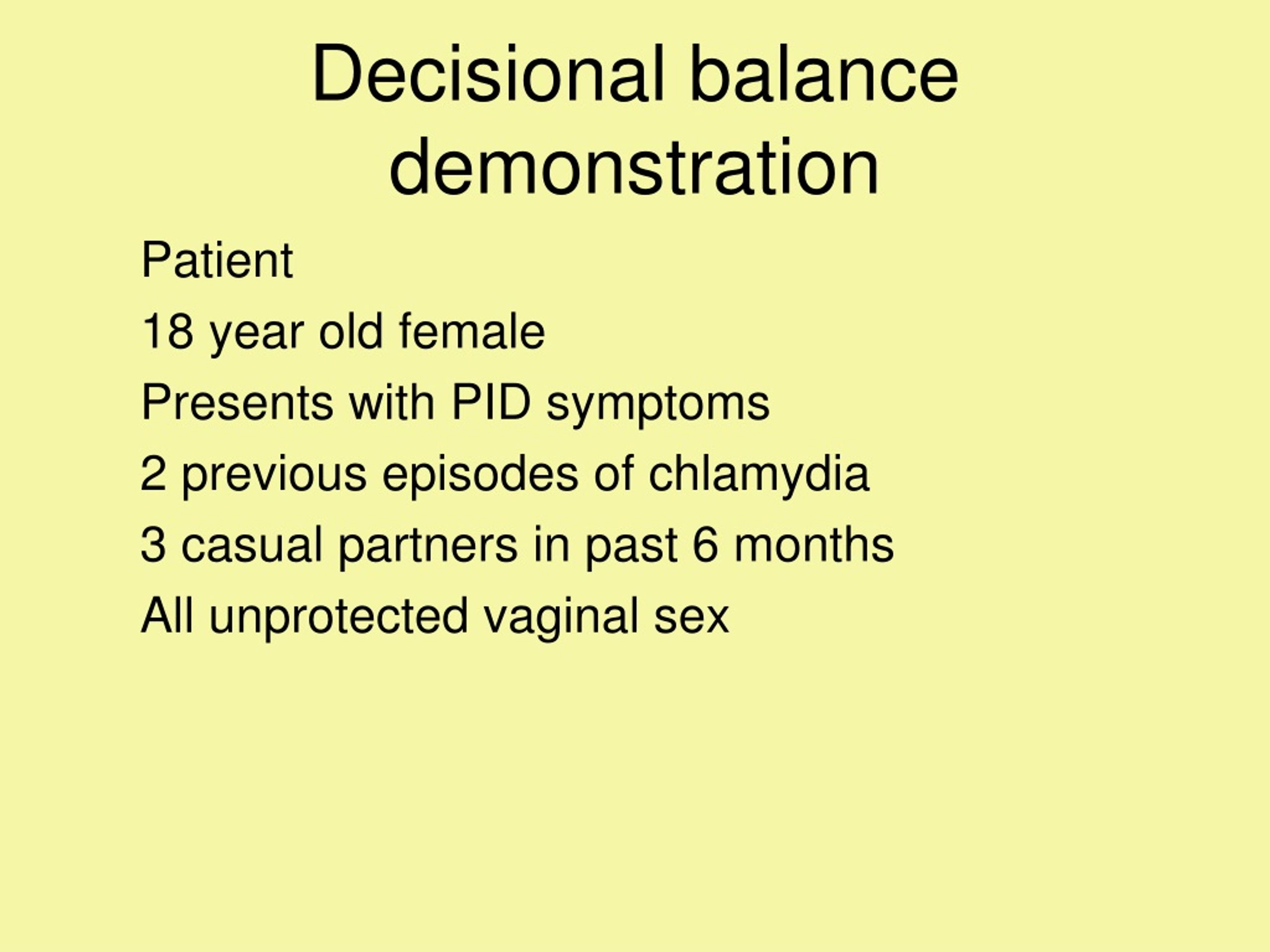 Decisional balance demonstration

Patient

18 year old female

Presents with PID symptoms

2 previous episodes of chlamydia

3 casual partners in past 6 months

All unprotected vaginal sex